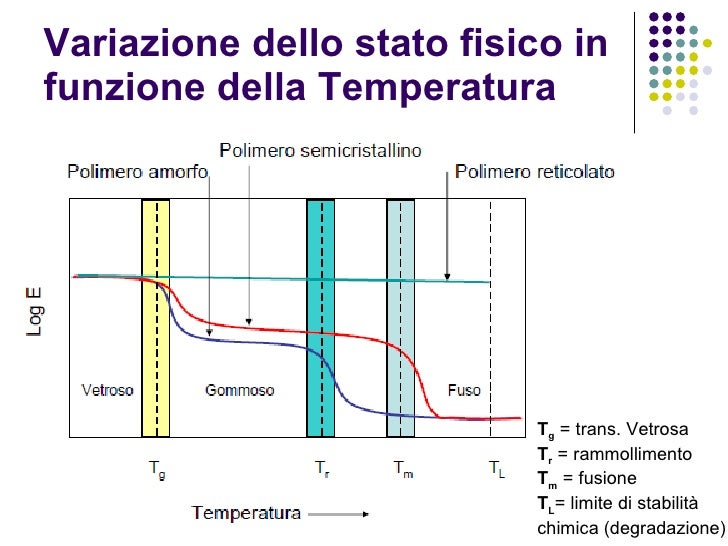 Variazione dello stato fisico in funzione della Temperatura

Polimero semicristallino

Polimero amorfo

Polimero reticolato

Log E

Vetroso

Gommoso

Fuso

$T_g$

$T_r$

$T_m$

$T_L$

Temperatura

$T_g$ = trans. Vetrosa
$T_r$ = rammollimento
$T_m$ = fusione
$T_L$= limite di stabilità chimica (degradazione)